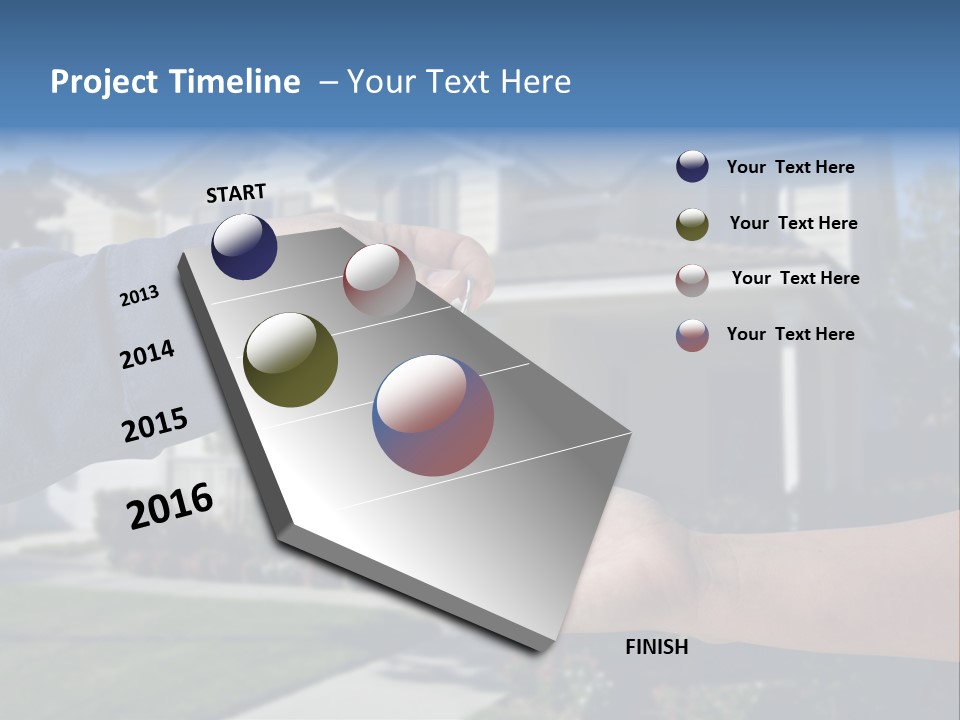 Project Timeline – Your Text Here

START

2013

2014

2015

2016

FINISH

Your Text Here

Your Text Here

Your Text Here

Your Text Here